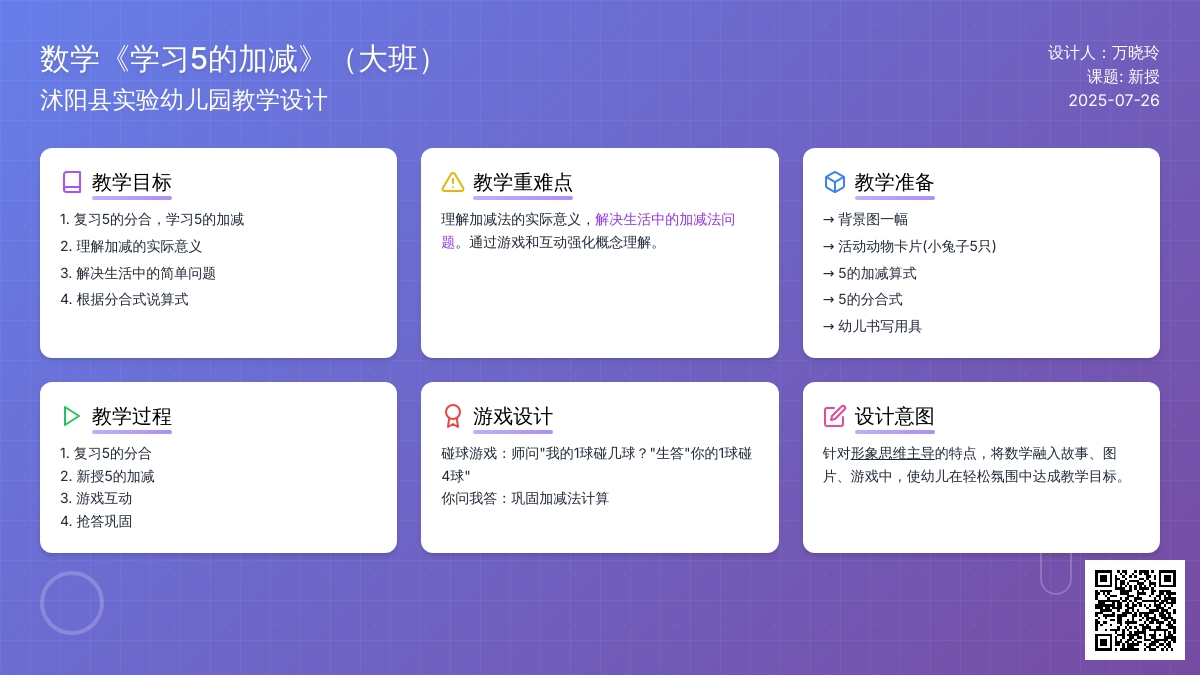 数学《学习5的加减》（大班）
沭阳县实验幼儿园教学设计

设计人：万晓玲
课题: 新授
2025-07-26

教学目标

1. 复习5的分合，学习5的加减
2. 理解加减的实际意义
3. 解决生活中的简单问题
4. 根据分合式说算式

教学重难点

理解加减法的实际意义，解决生活中的加减法问题。通过游戏和互动强化概念理解。

教学准备

→ 背景图一幅
→ 活动动物卡片(小兔子5只)
→ 5的加减算式
→ 5的分合式
→ 幼儿书写用具

教学过程

1. 复习5的分合
2. 新授5的加减
3. 游戏互动
4. 抢答巩固

游戏设计

碰球游戏：师问"我的1球碰几球？"生答"你的1球碰4球"
你问我答：巩固加减法计算

设计意图

针对形象思维主导的特点，将数学融入故事、图片、游戏中，使幼儿在轻松氛围中达成教学目标。